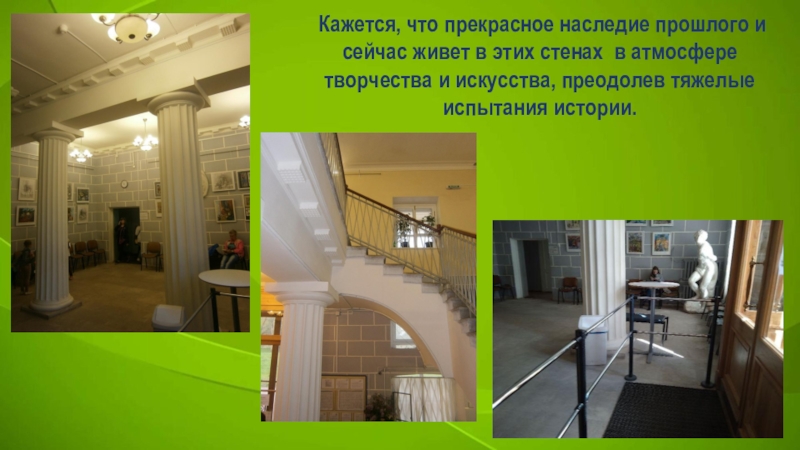 Кажется, что прекрасное наследие прошлого и сейчас живет в этих стенах в атмосфере творчества и искусства, преодолев тяжелые испытания истории.